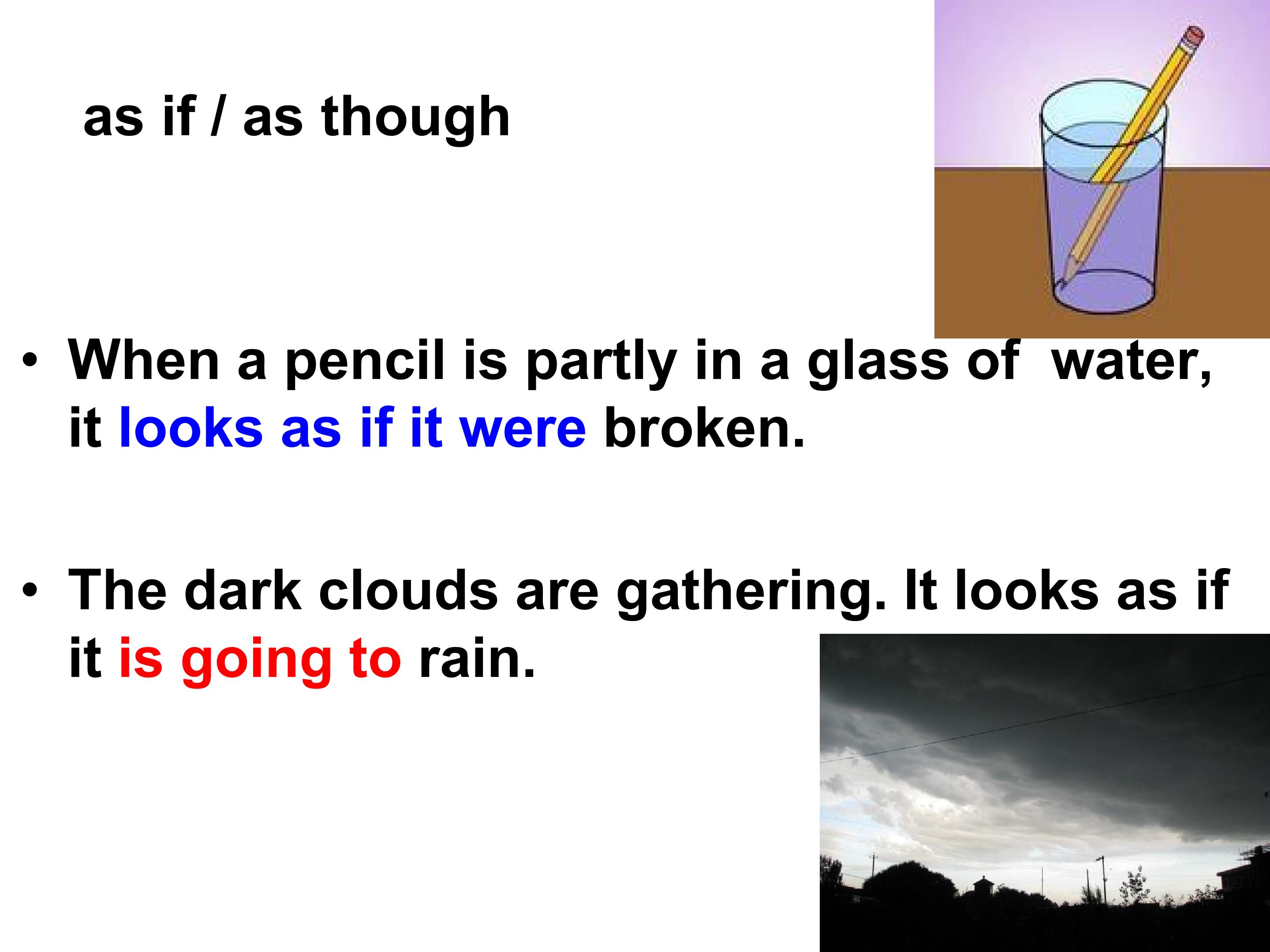 as if / as though

• When a pencil is partly in a glass of  water, it looks as if it were broken.

• The dark clouds are gathering. It looks as if it is going to rain.